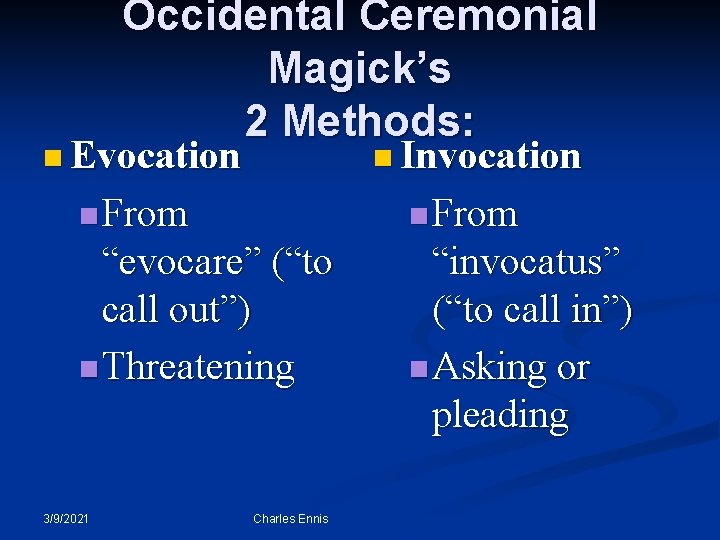 Occidental Ceremonial Magick's 2 Methods:

Evocation
From "evocare" ("to call out")
Threatening

Invocation
From "invocatus" ("to call in")
Asking or pleading

3/9/2021
Charles Ennis